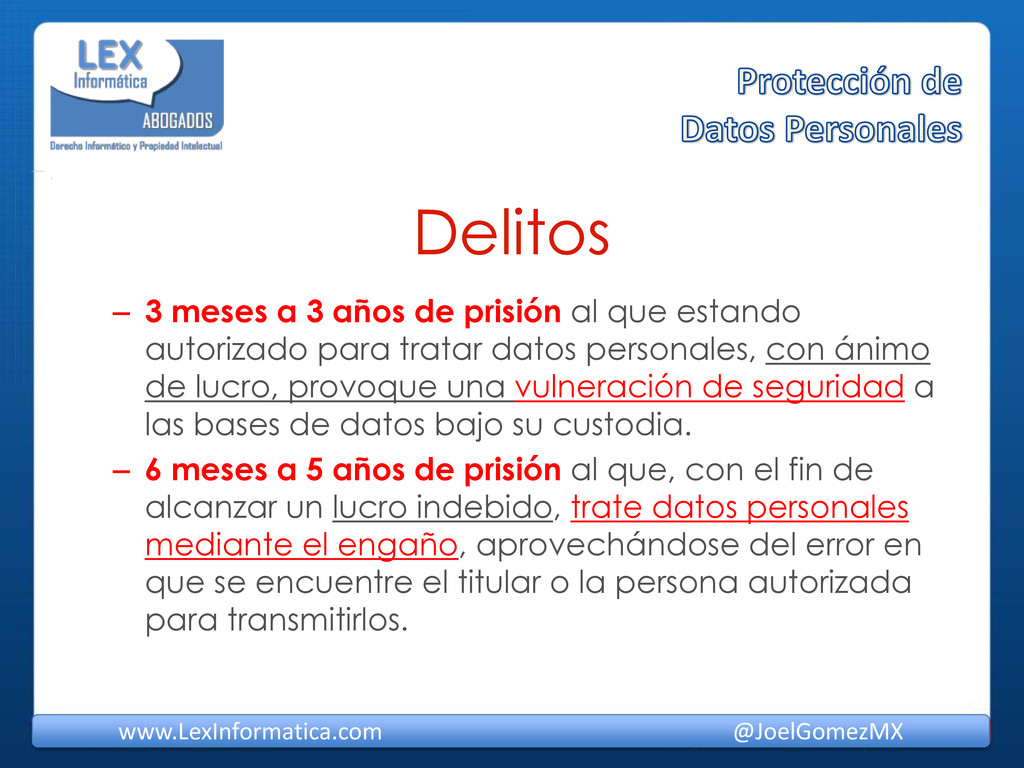 LEX
Informática
ABOGADOS
Derecho Informático y Propiedad Intelectual

Protección de
Datos Personales

Delitos

– 3 meses a 3 años de prisión al que estando autorizado para tratar datos personales, con ánimo de lucro, provoque una vulneración de seguridad a las bases de datos bajo su custodia.
– 6 meses a 5 años de prisión al que, con el fin de alcanzar un lucro indebido, trate datos personales mediante el engaño, aprovechándose del error en que se encuentre el titular o la persona autorizada para transmitirlos.

www.LexInformatica.com
@JoelGomezMX